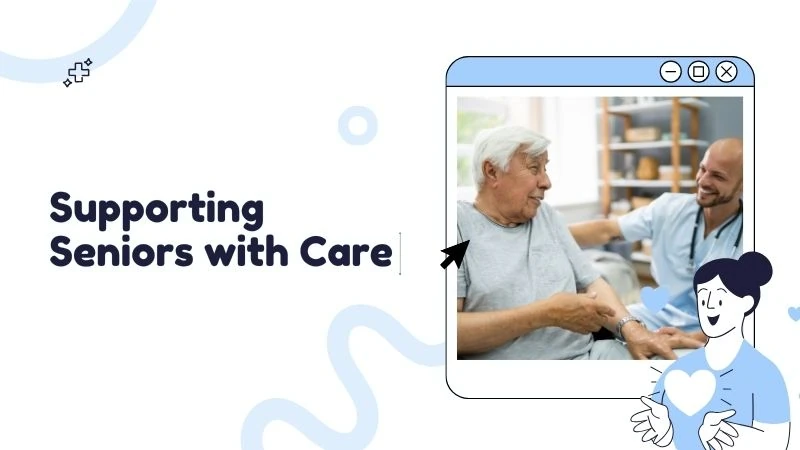 Supporting Seniors with Care